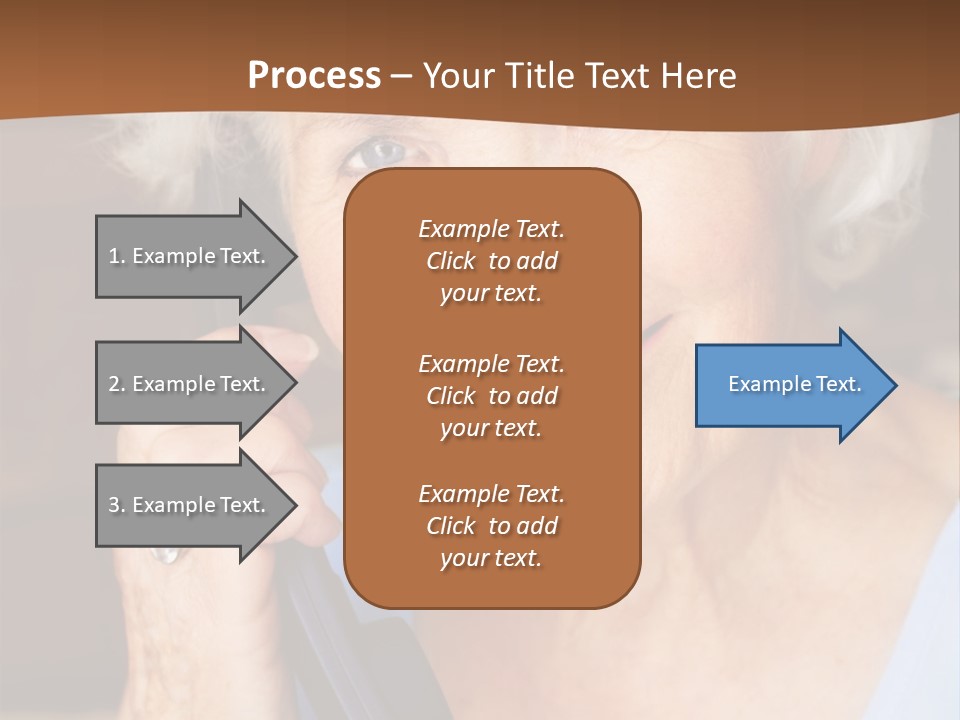 Process – Your Title Text Here

1. Example Text.

2. Example Text.

3. Example Text.

Example Text. Click to add your text.

Example Text. Click to add your text.

Example Text. Click to add your text.

Example Text.